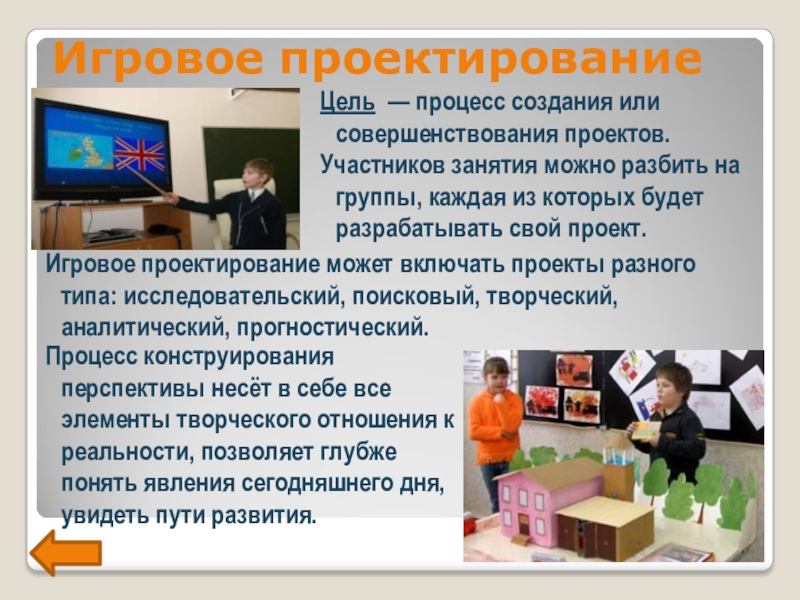 Игровое проектирование

Цель — процесс создания или совершенствования проектов.

Участников занятия можно разбить на группы, каждая из которых будет разрабатывать свой проект.

Игровое проектирование может включать проекты разного типа: исследовательский, поисковый, творческий, аналитический, прогностический.

Процесс конструирования перспективы несёт в себе все элементы творческого отношения к реальности, позволяет глубже понять явления сегодняшнего дня, увидеть пути развития.